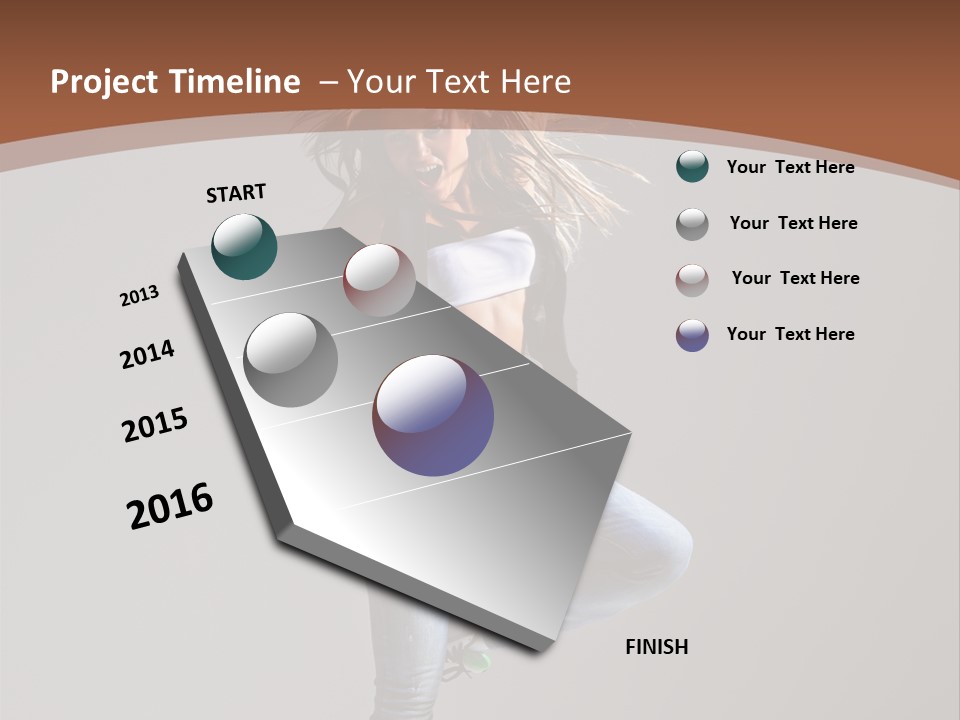 Project Timeline – Your Text Here

START

2013

2014

2015

2016

FINISH

Your Text Here

Your Text Here

Your Text Here

Your Text Here